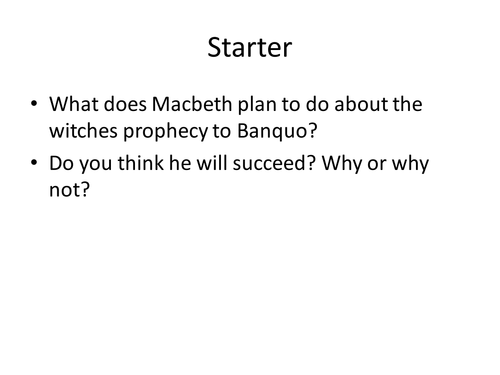 Starter

• What does Macbeth plan to do about the witches prophecy to Banquo?
• Do you think he will succeed? Why or why not?